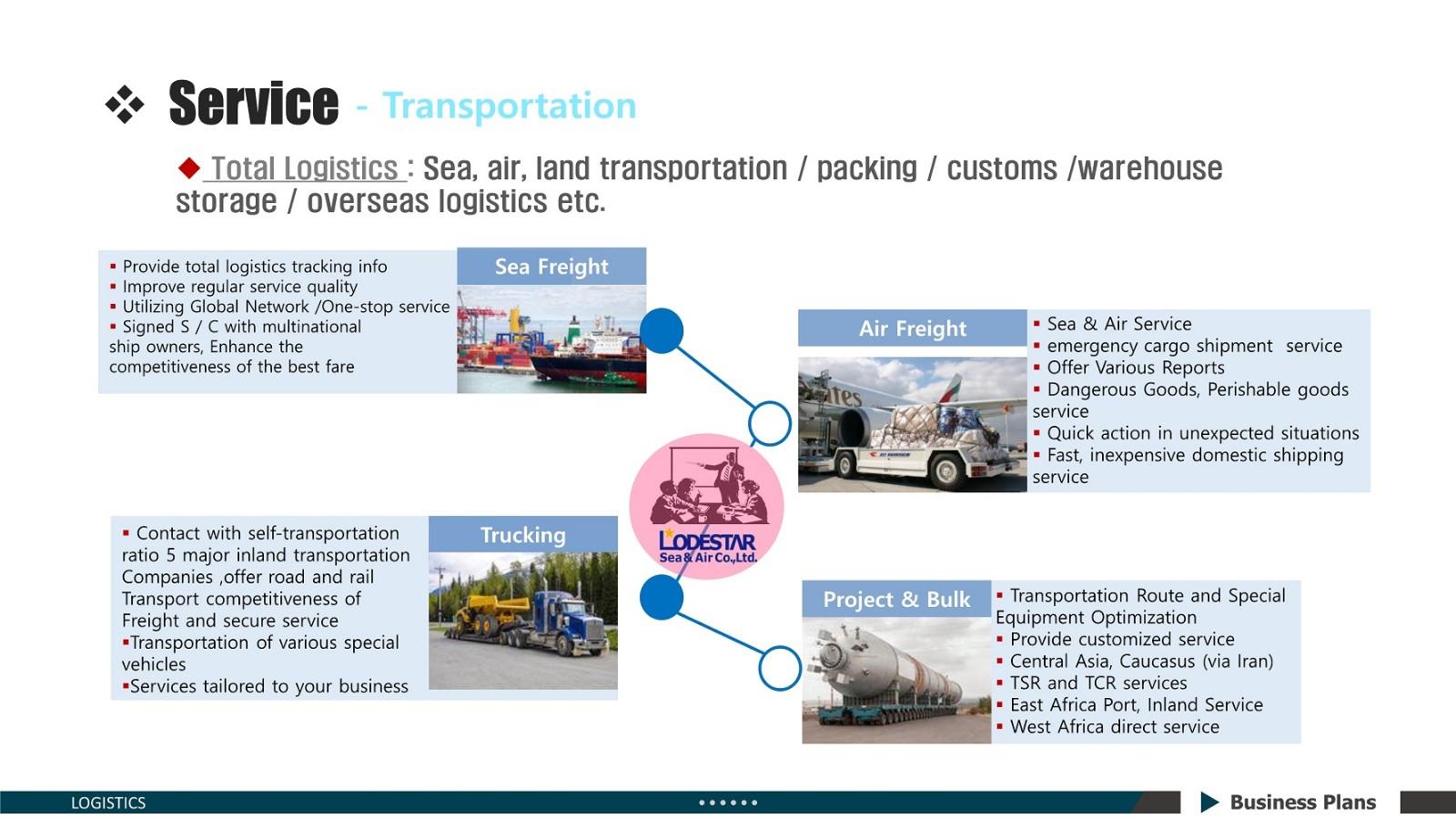 ❖ Service - Transportation

◆ Total Logistics : Sea, air, land transportation / packing / customs /warehouse storage / overseas logistics etc.

▪ Provide total logistics tracking info
▪ Improve regular service quality
▪ Utilizing Global Network /One-stop service
▪ Signed S / C with multinational ship owners, Enhance the competitiveness of the best fare

Sea Freight

Air Freight

▪ Sea & Air Service
▪ emergency cargo shipment service
▪ Offer Various Reports
▪ Dangerous Goods, Perishable goods service
▪ Quick action in unexpected situations
▪ Fast, inexpensive domestic shipping service

LODESTAR
Sea & Air Co.,Ltd.

▪ Contact with self-transportation ratio 5 major inland transportation Companies ,offer road and rail Transport competitiveness of Freight and secure service
▪Transportation of various special vehicles
▪Services tailored to your business

Trucking

Project & Bulk

▪ Transportation Route and Special Equipment Optimization
▪ Provide customized service
▪ Central Asia, Caucasus (via Iran)
▪ TSR and TCR services
▪ East Africa Port, Inland Service
▪ West Africa direct service

LOGISTICS

Business Plans